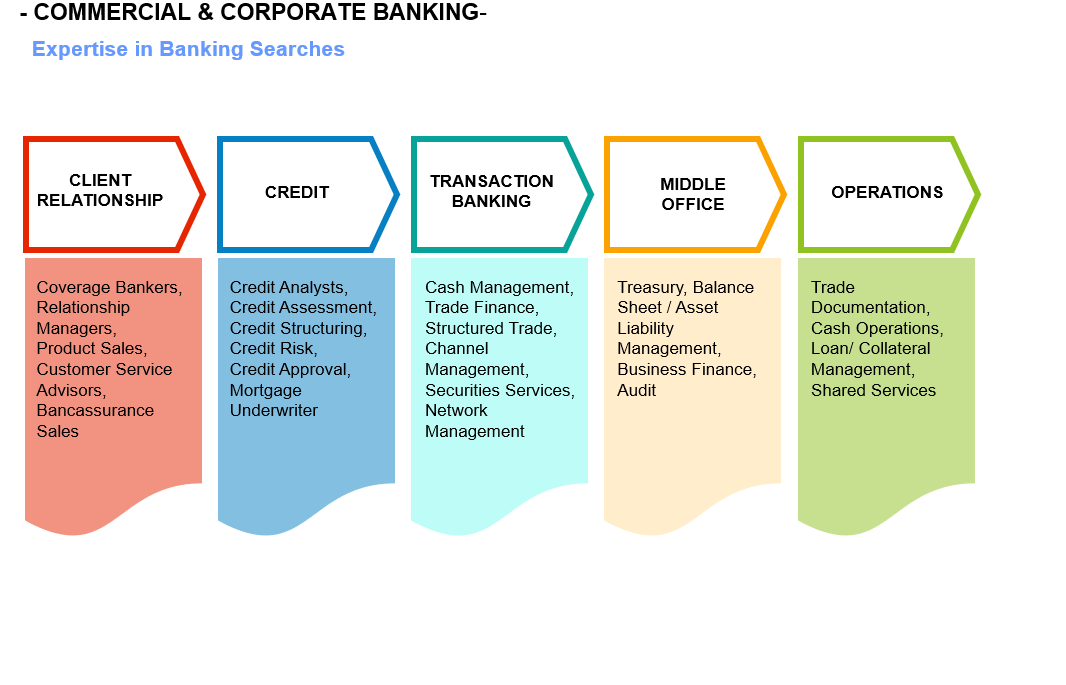 - COMMERCIAL & CORPORATE BANKING-

Expertise in Banking Searches

CLIENT RELATIONSHIP

Coverage Bankers, Relationship Managers, Product Sales, Customer Service Advisors, Bancassurance Sales

CREDIT

Credit Analysts, Credit Assessment, Credit Structuring, Credit Risk, Credit Approval, Mortgage Underwriter

TRANSACTION BANKING

Cash Management, Trade Finance, Structured Trade, Channel Management, Securities Services, Network Management

MIDDLE OFFICE

Treasury, Balance Sheet / Asset Liability Management, Business Finance, Audit

OPERATIONS

Trade Documentation, Cash Operations, Loan/ Collateral Management, Shared Services